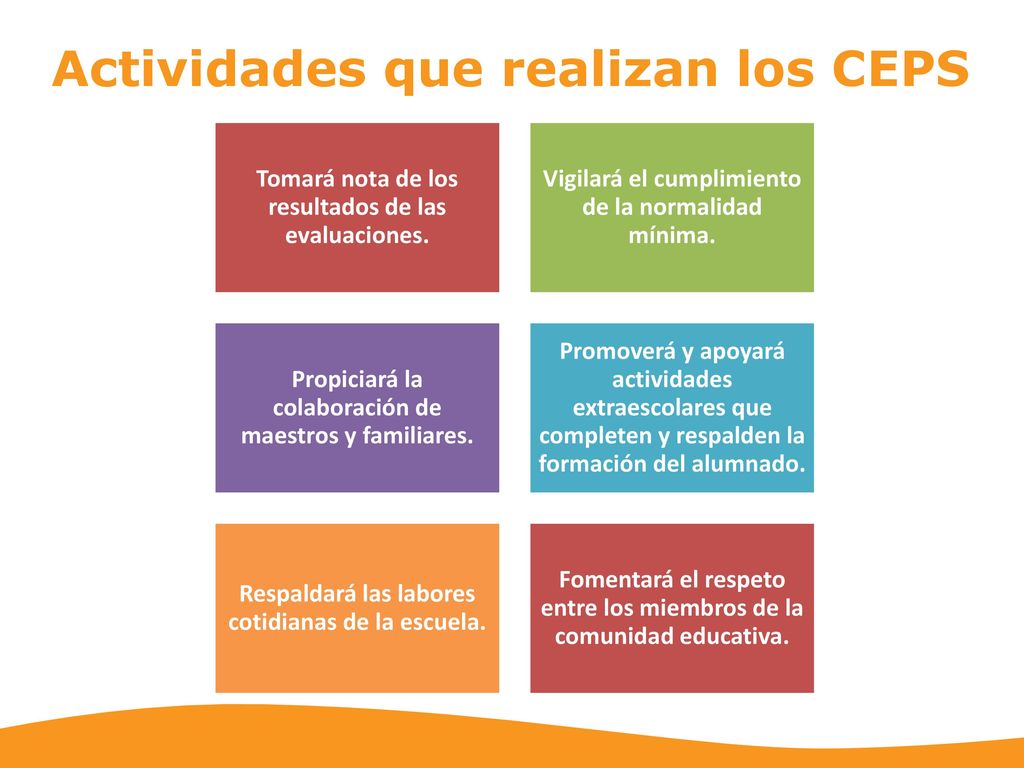 Actividades que realizan los CEPS

Tomará nota de los resultados de las evaluaciones.

Vigilará el cumplimiento de la normalidad mínima.

Propiciará la colaboración de maestros y familiares.

Promoverá y apoyará actividades extraescolares que completen y respalden la formación del alumnado.

Respaldará las labores cotidianas de la escuela.

Fomentará el respeto entre los miembros de la comunidad educativa.